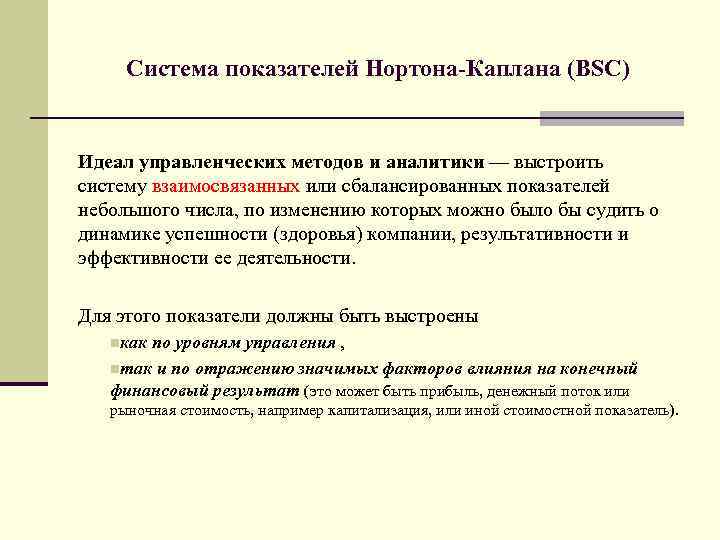 Система показателей Нортона-Каплана (BSC)

Идеал управленческих методов и аналитики — выстроить систему взаимосвязанных или сбалансированных показателей небольшого числа, по изменению которых можно было бы судить о динамике успешности (здоровья) компании, результативности и эффективности ее деятельности.

Для этого показатели должны быть выстроены

как по уровням управления ,

так и по отражению значимых факторов влияния на конечный финансовый результат (это может быть прибыль, денежный поток или рыночная стоимость, например капитализация, или иной стоимостной показатель).